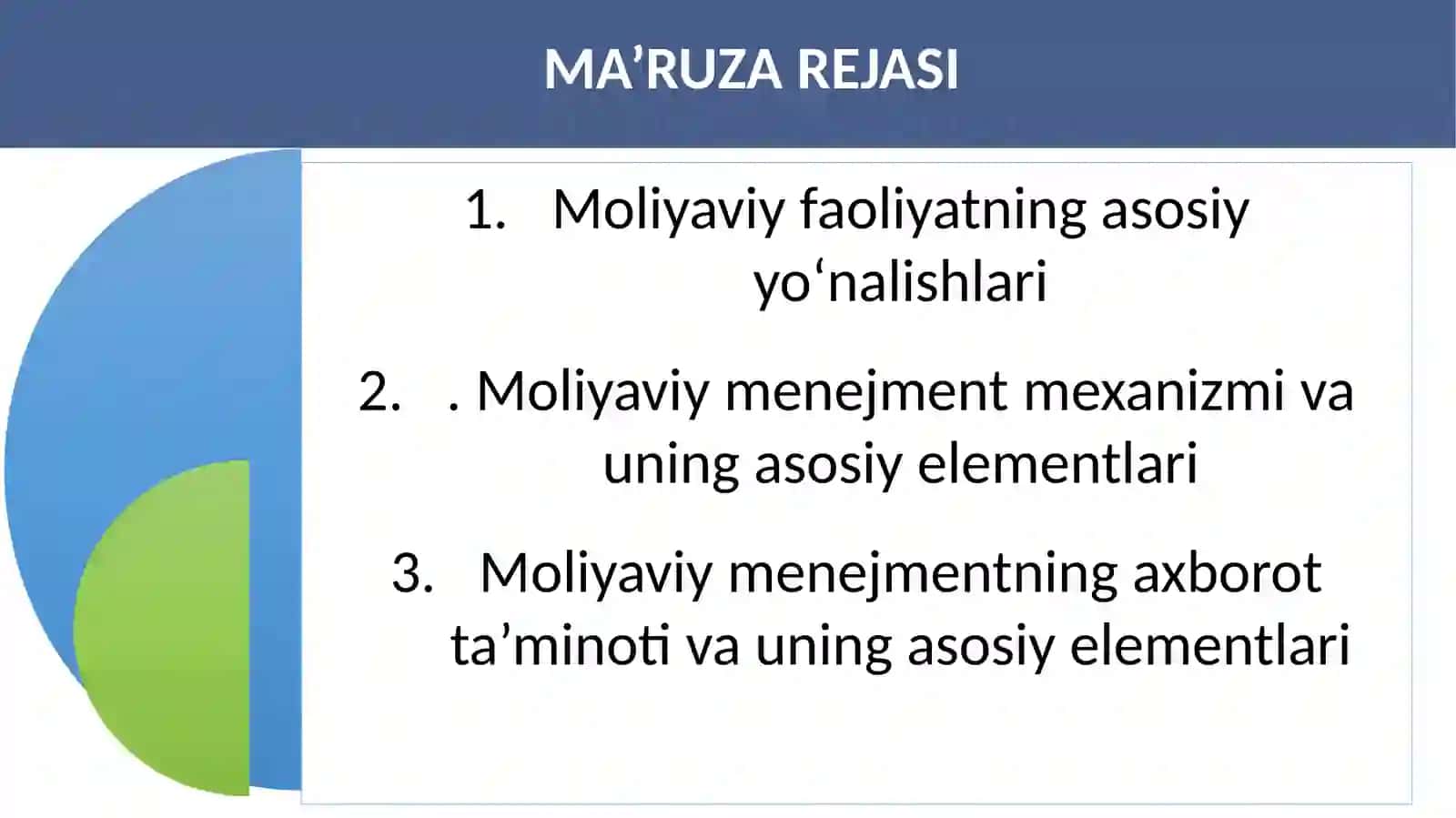 MA’RUZA REJASI

1. Moliyaviy faoliyatning asosiy yo‘nalishlari

2. . Moliyaviy menejment mexanizmi va uning asosiy elementlari

3. Moliyaviy menejmentning axborot ta’minoti va uning asosiy elementlari